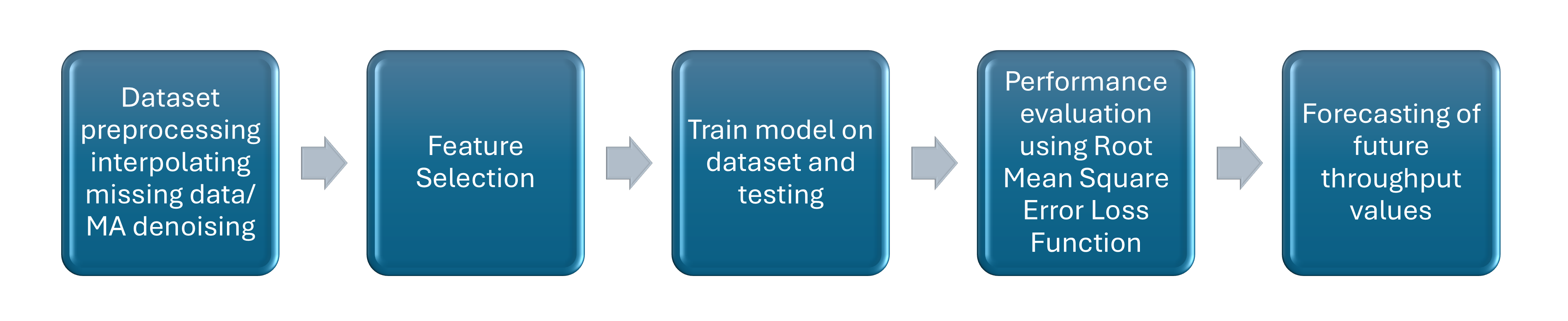 Dataset preprocessing interpolating missing data/ MA denoising

Feature Selection

Train model on dataset and testing

Performance evaluation using Root Mean Square Error Loss Function

Forecasting of future throughput values